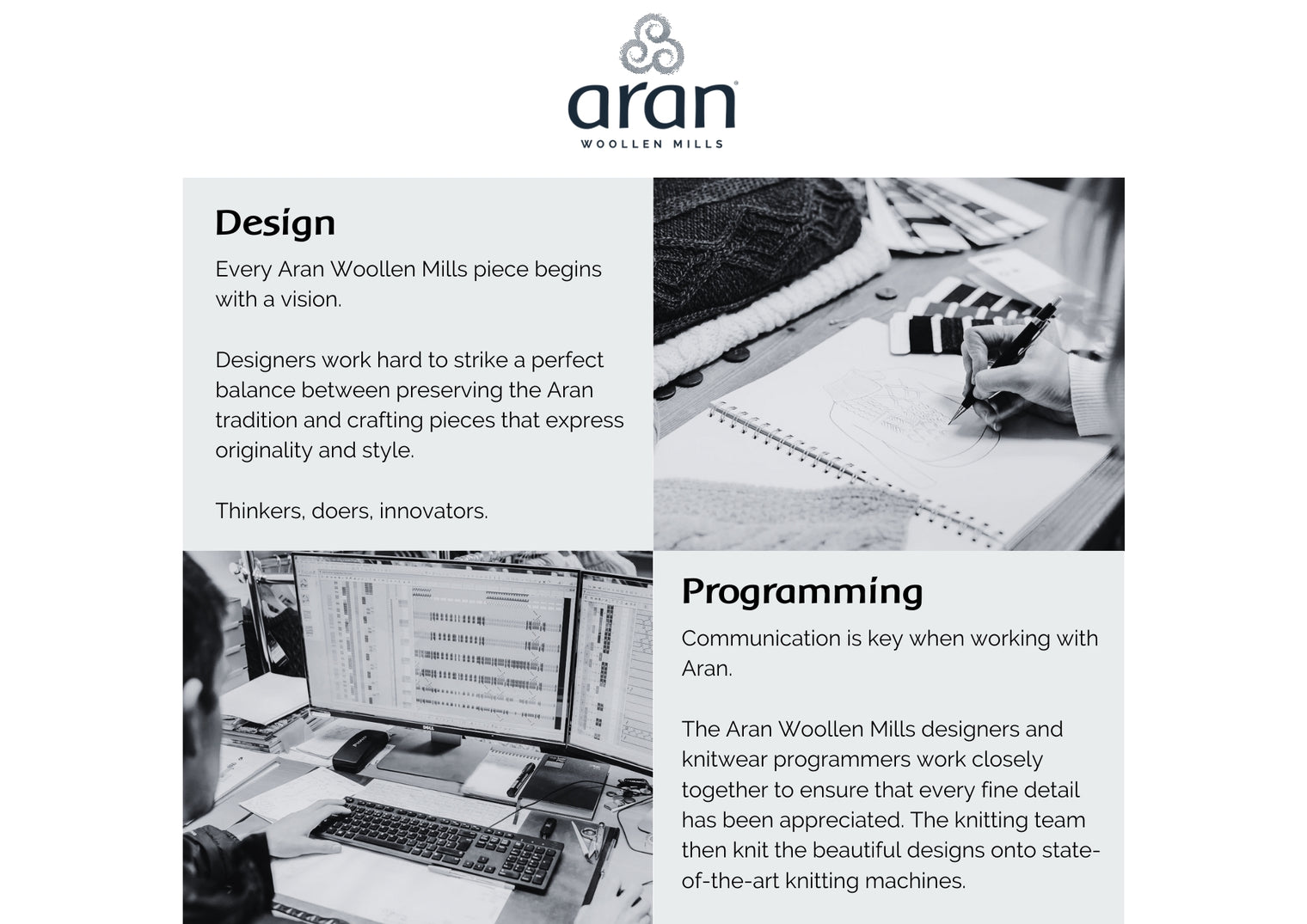 aran®
WOOLLEN MILLS

Design

Every Aran Woollen Mills piece begins with a vision.

Designers work hard to strike a perfect balance between preserving the Aran tradition and crafting pieces that express originality and style.

Thinkers, doers, innovators.

DELL

Programming

Communication is key when working with Aran.

The Aran Woollen Mills designers and knitwear programmers work closely together to ensure that every fine detail has been appreciated. The knitting team then knit the beautiful designs onto state-of-the-art knitting machines.